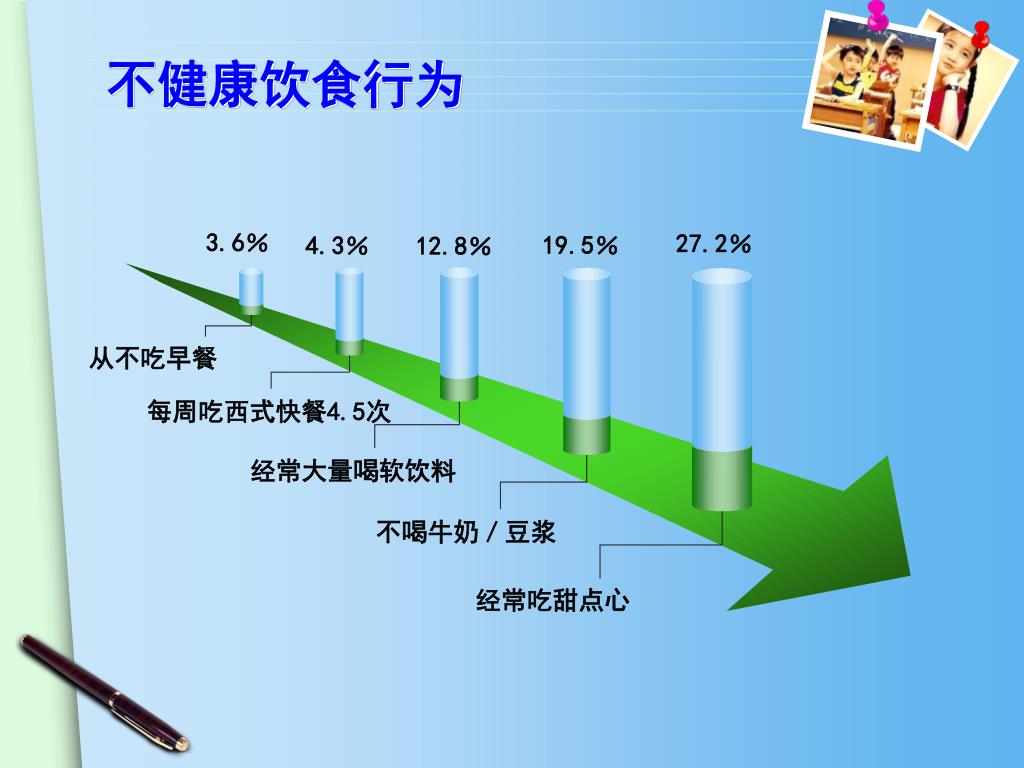 不健康饮食行为

3.6%

4.3%

12.8%

19.5%

27.2%

从不吃早餐

每周吃西式快餐4.5次

经常大量喝软饮料

不喝牛奶／豆浆

经常吃甜点心